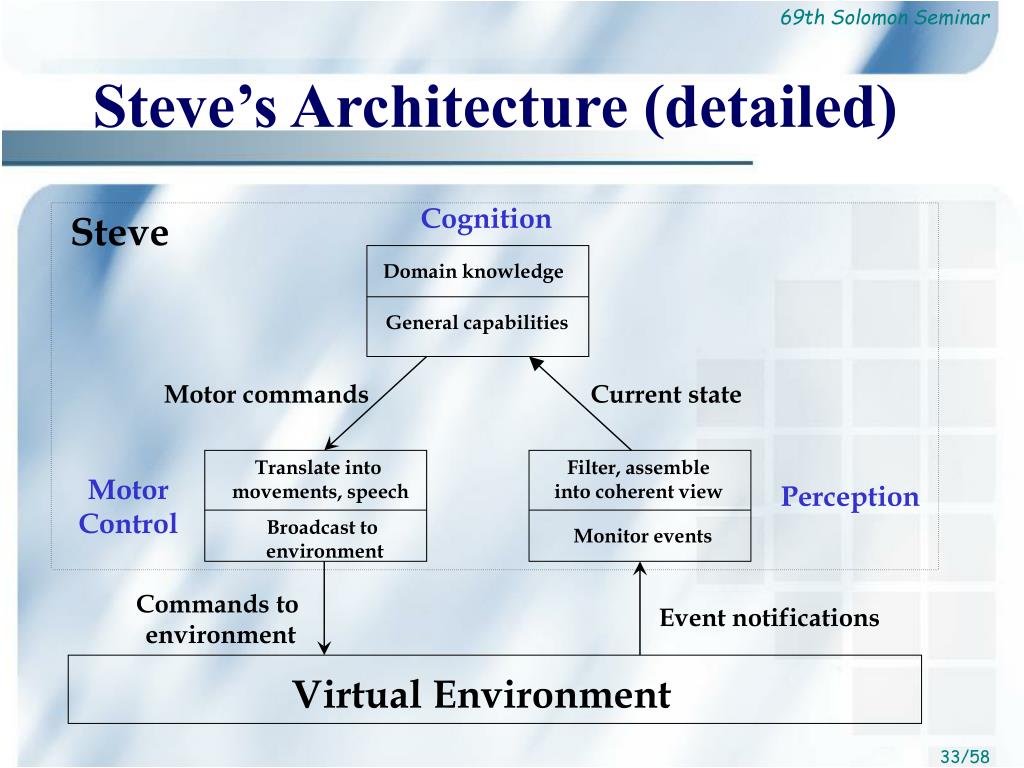 69th Solomon Seminar

Steve's Architecture (detailed)

Steve

Cognition

Domain knowledge

General capabilities

Motor commands

Current state

Motor Control

Translate into movements, speech

Broadcast to environment

Filter, assemble into coherent view

Monitor events

Perception

Commands to environment

Event notifications

Virtual Environment

33/58